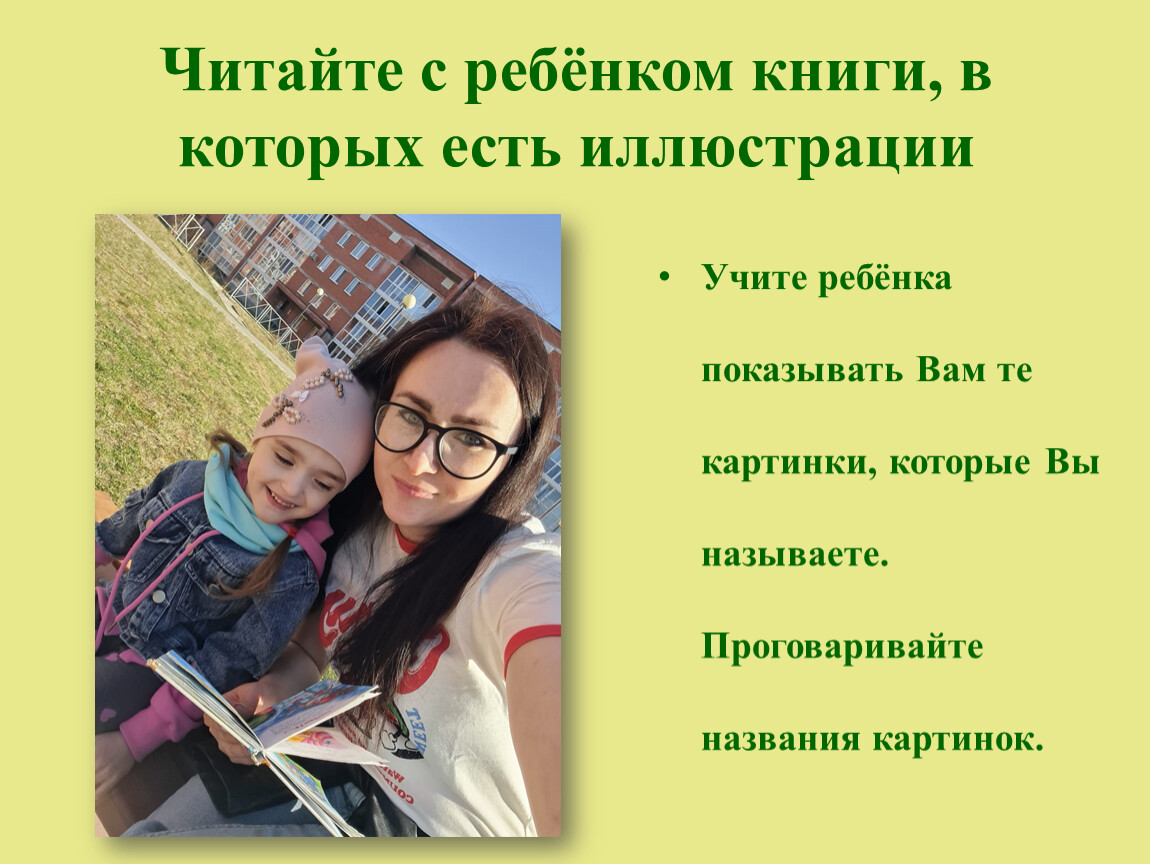 Читайте с ребёнком книги, в которых есть иллюстрации

• Учите ребёнка показывать Вам те картинки, которые Вы называете. Проговаривайте названия картинок.